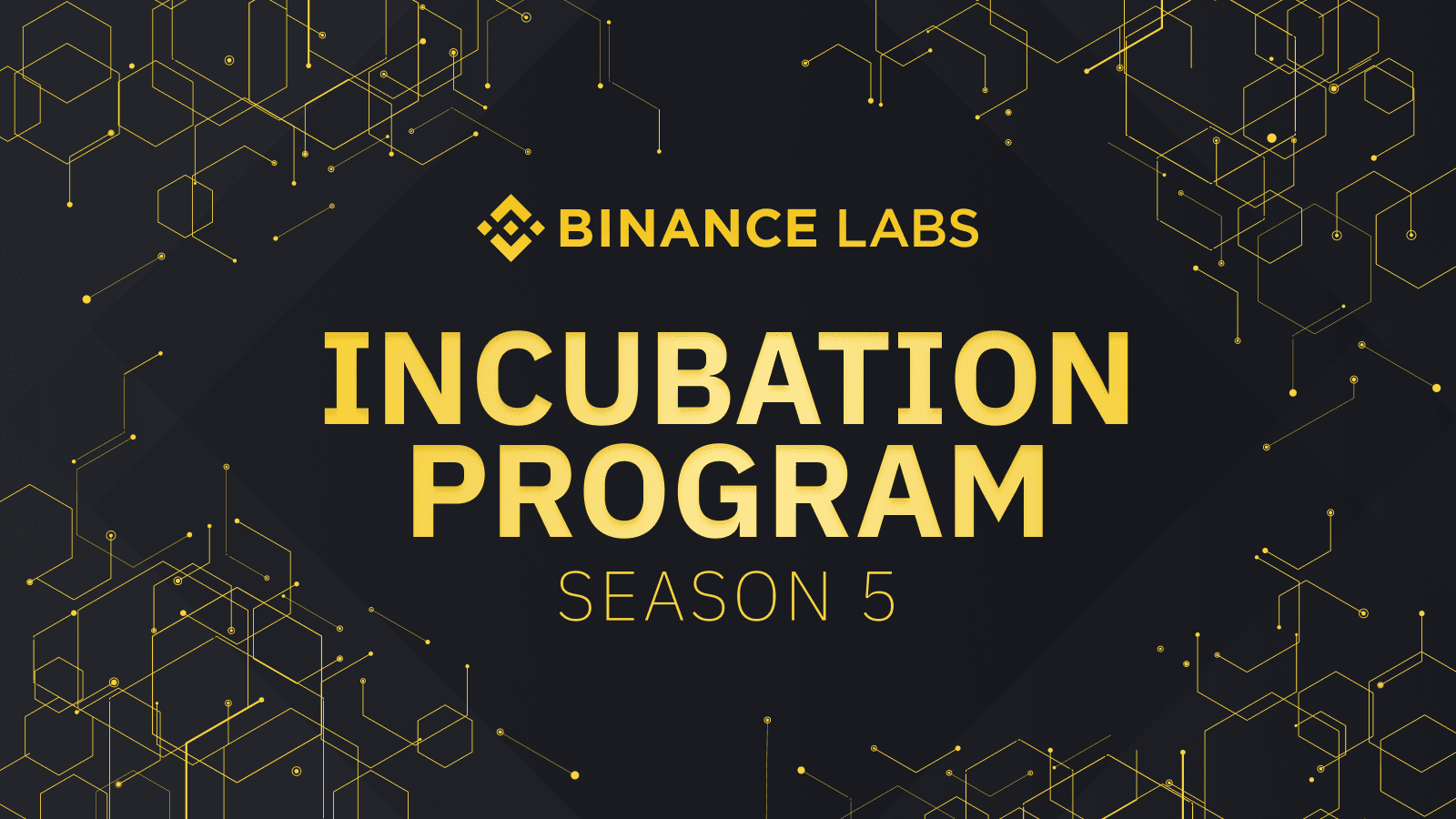 BINANCE LABS

INCUBATION PROGRAM

SEASON 5